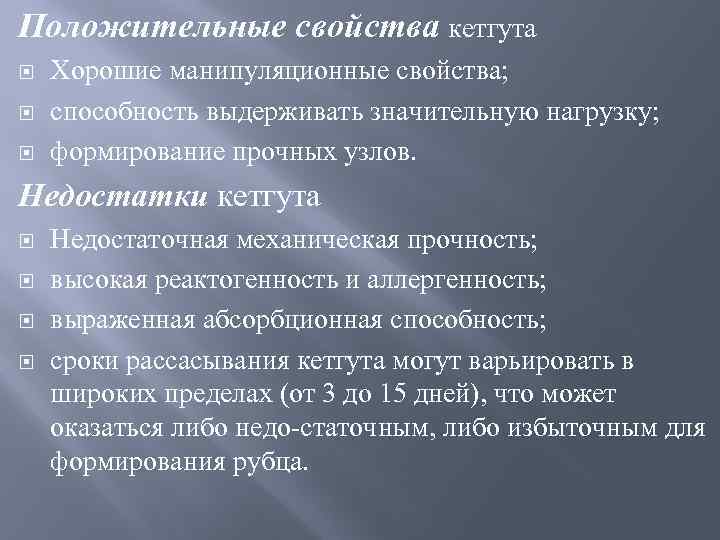 Положительные свойства кетгута

Хорошие манипуляционные свойства;

способность выдерживать значительную нагрузку;

формирование прочных узлов.

Недостатки кетгута

Недостаточная механическая прочность;

высокая реактогенность и аллергенность;

выраженная абсорбционная способность;

сроки рассасывания кетгута могут варьировать в широких пределах (от 3 до 15 дней), что может оказаться либо недо-статочным, либо избыточным для формирования рубца.